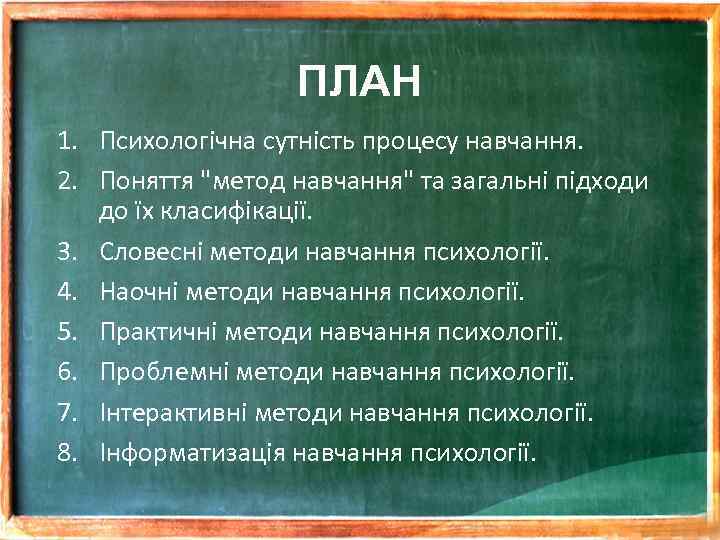 ПЛАН

1. Психологічна сутність процесу навчання.
2. Поняття "метод навчання" та загальні підходи до їх класифікації.
3. Словесні методи навчання психології.
4. Наочні методи навчання психології.
5. Практичні методи навчання психології.
6. Проблемні методи навчання психології.
7. Інтерактивні методи навчання психології.
8. Інформатизація навчання психології.